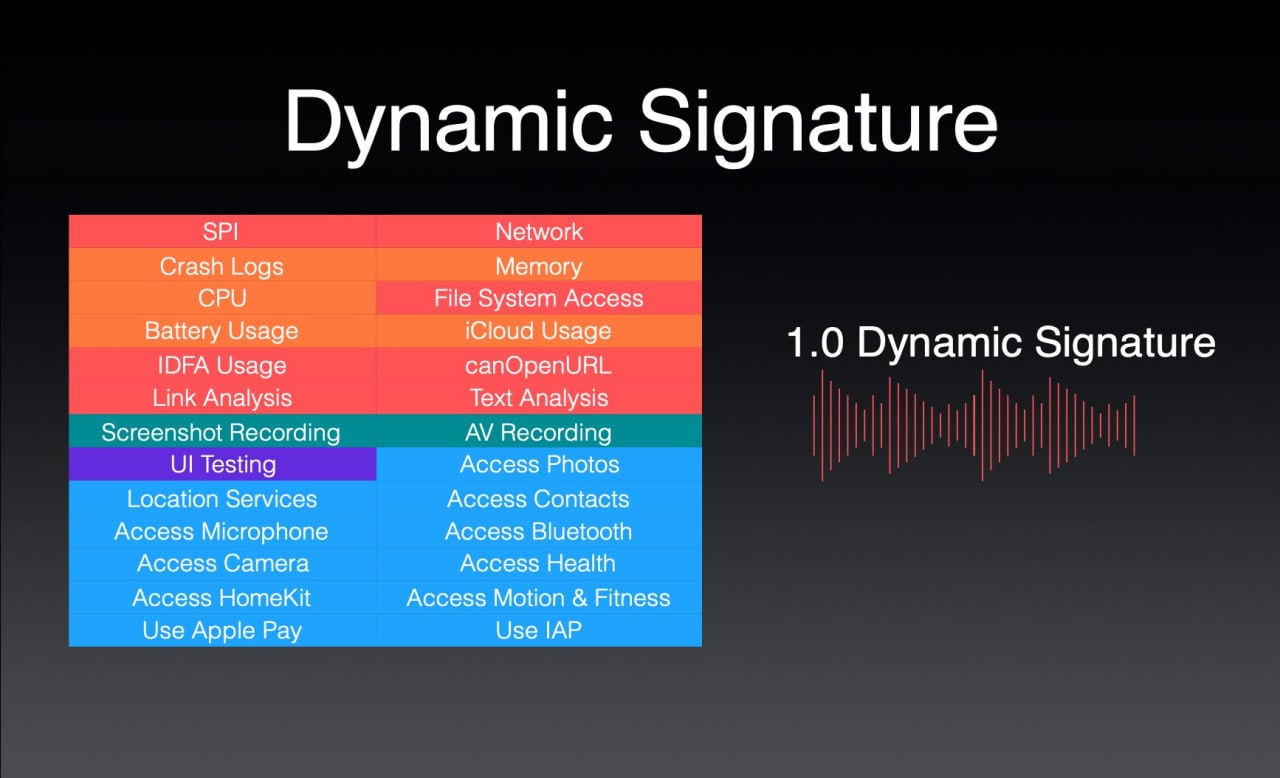 Dynamic Signature

| SPI | Network |
|---|---|
| Crash Logs | Memory |
| CPU | File System Access |
| Battery Usage | iCloud Usage |
| IDFA Usage | canOpenURL |
| Link Analysis | Text Analysis |
| Screenshot Recording | AV Recording |
| UI Testing | Access Photos |
| Location Services | Access Contacts |
| Access Microphone | Access Bluetooth |
| Access Camera | Access Health |
| Access HomeKit | Access Motion & Fitness |
| Use Apple Pay | Use IAP |

1.0 Dynamic Signature